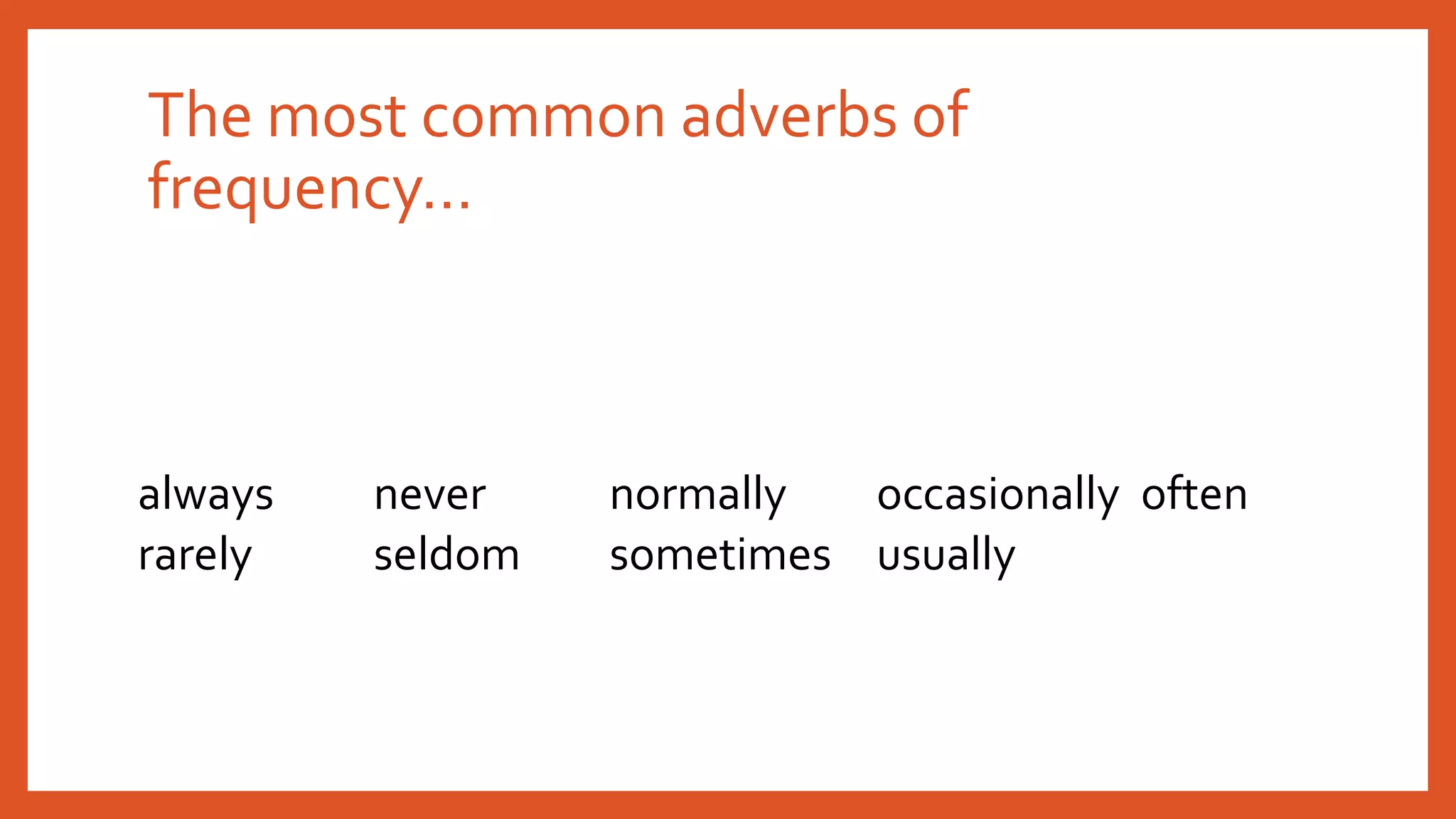 The most common adverbs of frequency...

always never normally occasionally often
rarely seldom sometimes usually